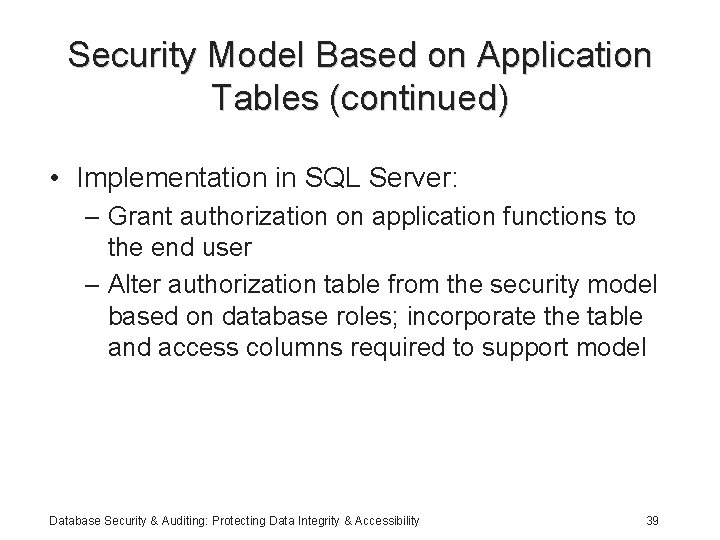 Security Model Based on Application Tables (continued)

• Implementation in SQL Server:
– Grant authorization on application functions to the end user
– Alter authorization table from the security model based on database roles; incorporate the table and access columns required to support model

Database Security & Auditing: Protecting Data Integrity & Accessibility

39